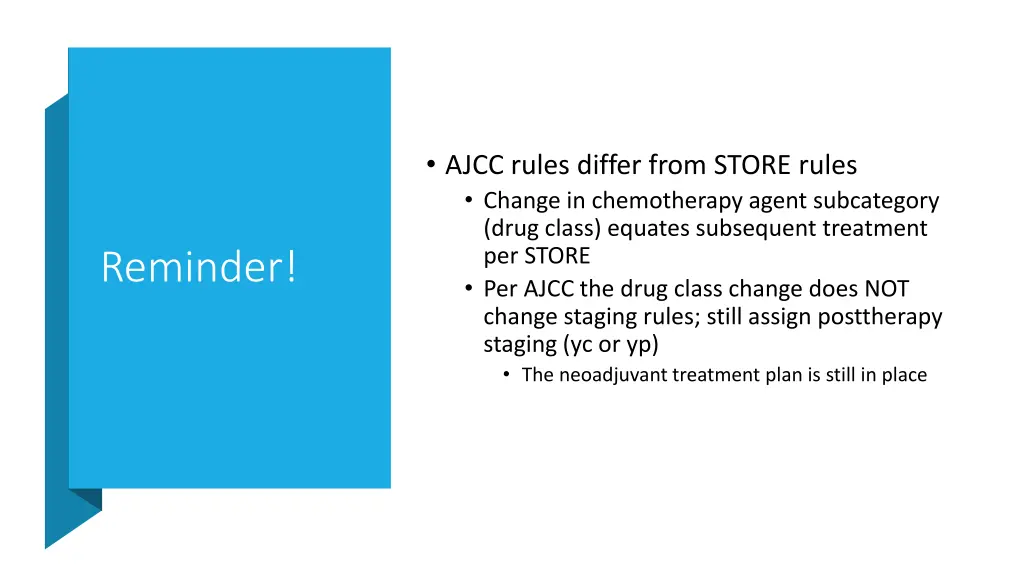 Reminder!

• AJCC rules differ from STORE rules
  • Change in chemotherapy agent subcategory (drug class) equates subsequent treatment per STORE
  • Per AJCC the drug class change does NOT change staging rules; still assign posttherapy staging (yc or yp)
    • The neoadjuvant treatment plan is still in place